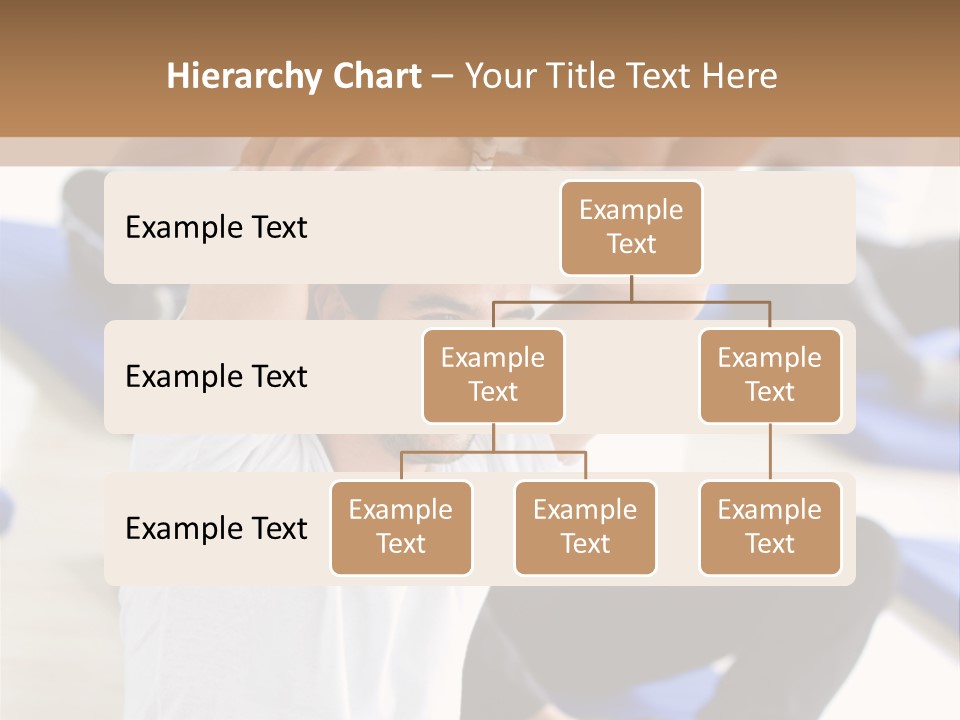 Hierarchy Chart – Your Title Text Here

Example Text

Example Text

Example Text

Example Text

Example Text

Example Text

Example Text

Example Text

Example Text